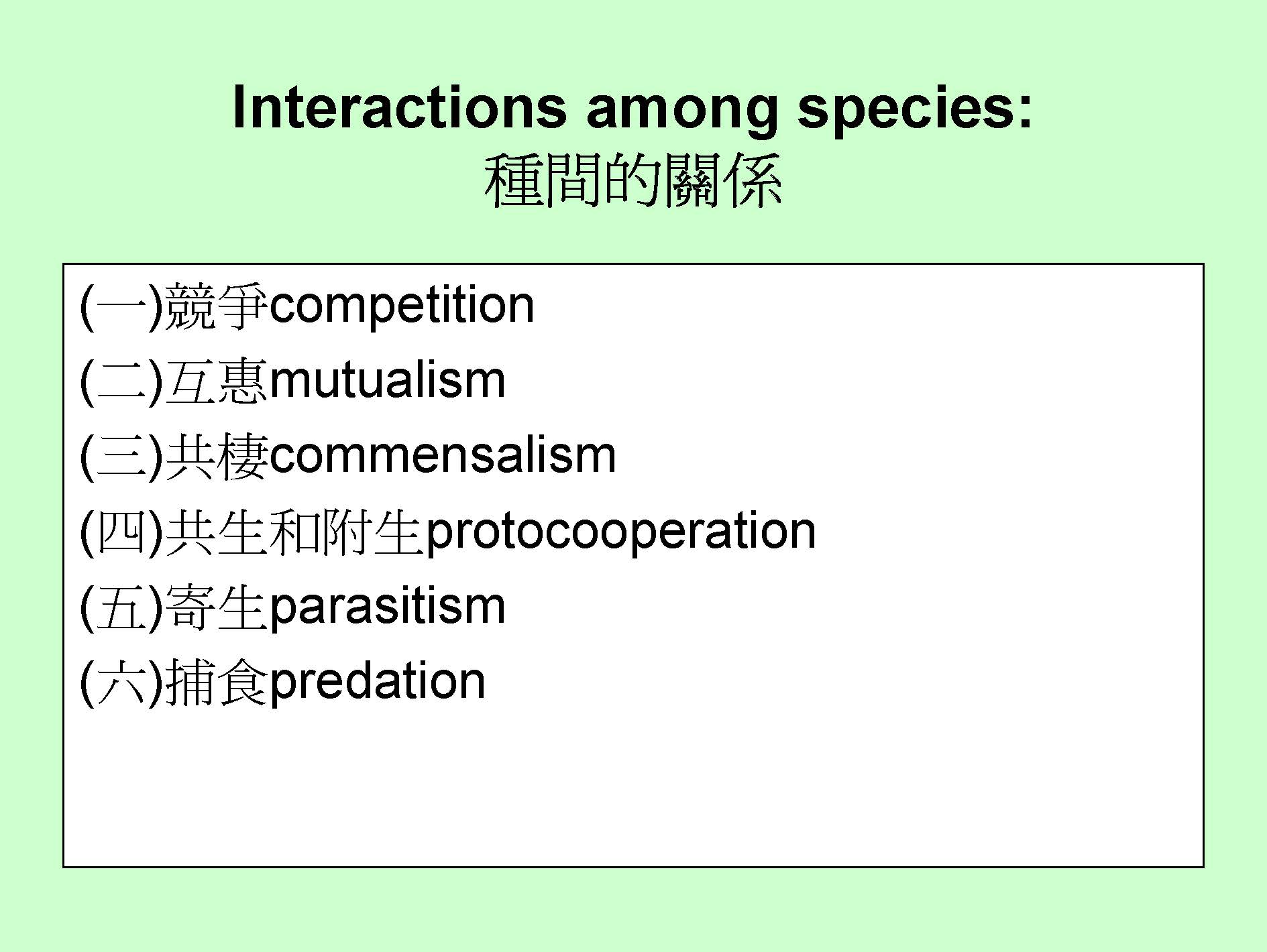 Interactions among species:
種間的關係

(一)競爭competition
(二)互惠mutualism
(三)共棲commensalism
(四)共生和附生protocooperation
(五)寄生parasitism
(六)捕食predation